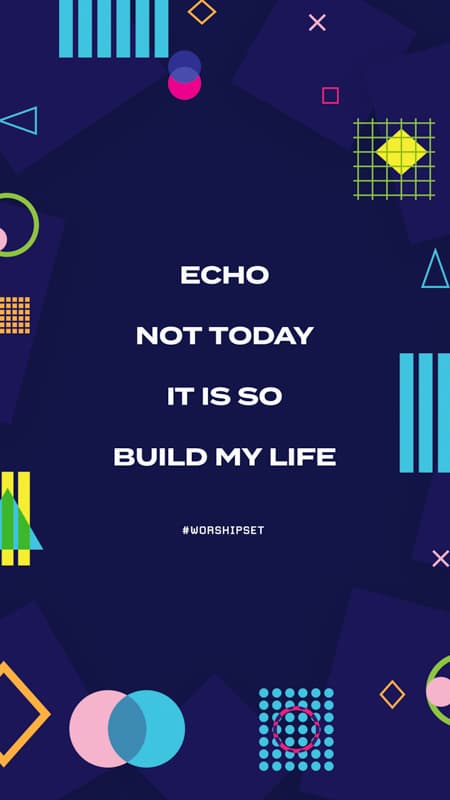 ECHO

NOT TODAY

IT IS SO

BUILD MY LIFE

#WORSHIPSET